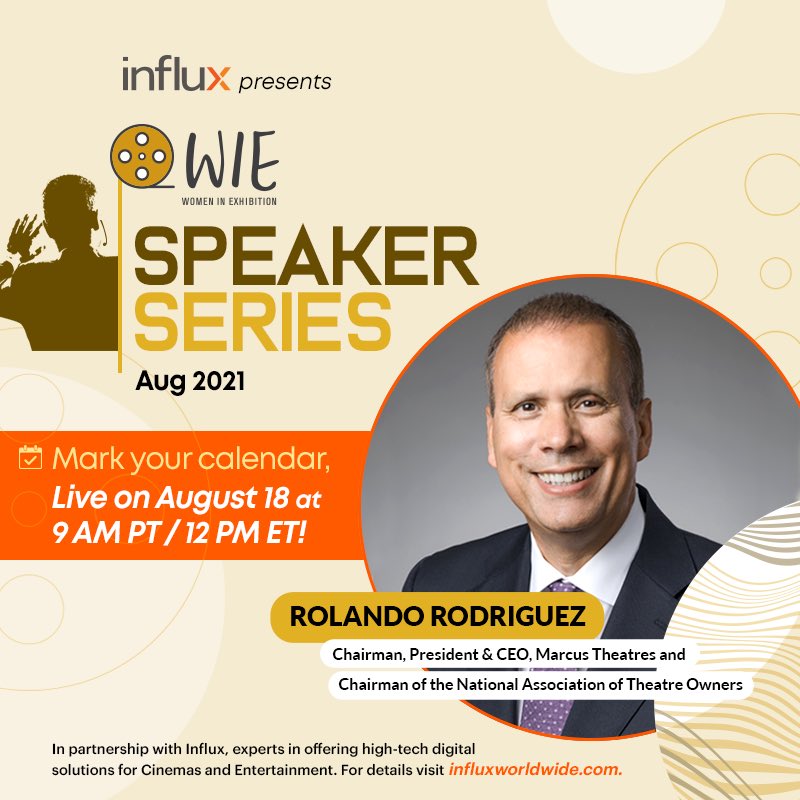 influx presents

WIE
WOMEN IN EXHIBITION

SPEAKER SERIES
Aug 2021

Mark your calendar, Live on August 18 at 9 AM PT / 12 PM ET!

ROLANDO RODRIGUEZ
Chairman, President & CEO, Marcus Theatres and
Chairman of the National Association of Theatre Owners

In partnership with Influx, experts in offering high-tech digital solutions for Cinemas and Entertainment. For details visit influxworldwide.com.